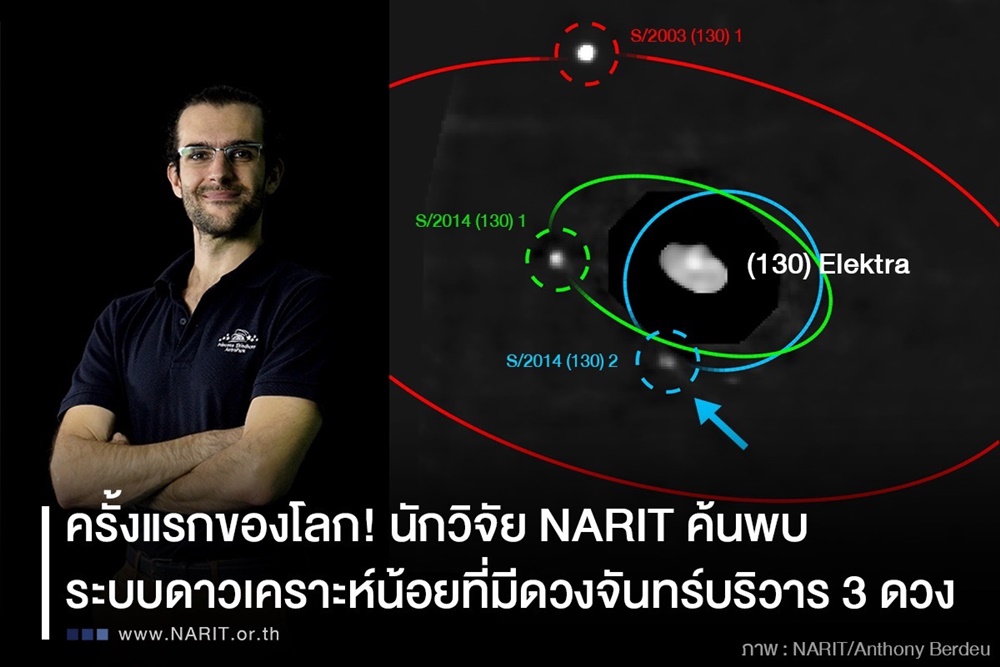 S/2003 (130) 1

S/2014 (130) 1

(130) Elektra

S/2014 (130) 2

ครั้งแรกของโลก! นักวิจัย NARIT ค้นพบ ระบบดาวเคราะห์น้อยที่มีดวงจันทร์บริวาร 3 ดวง

www.NARIT.or.th

ภาพ : NARIT/Anthony Berdeu